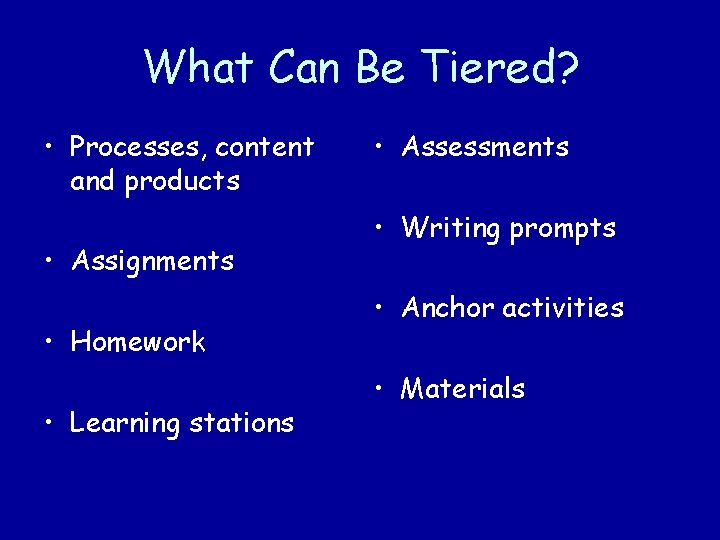 What Can Be Tiered?

• Processes, content and products

• Assignments

• Homework

• Learning stations

• Assessments

• Writing prompts

• Anchor activities

• Materials